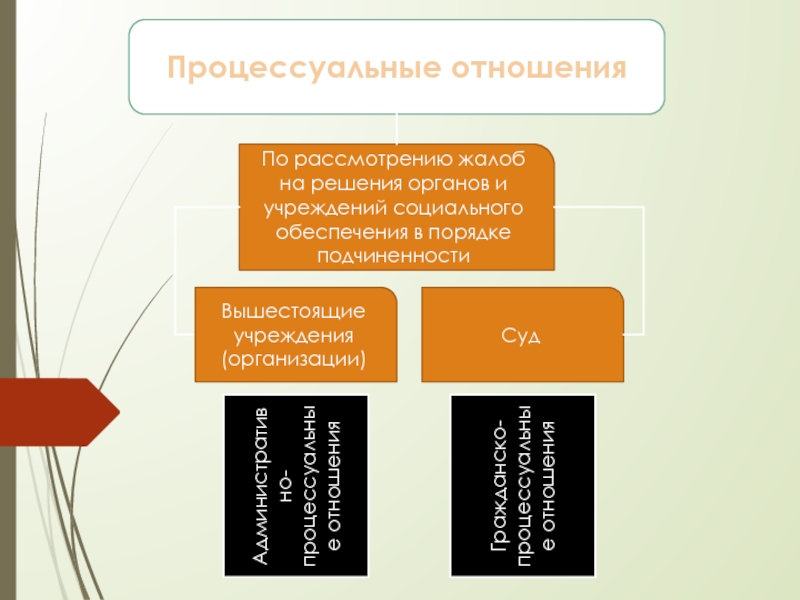 Процессуальные отношения

По рассмотрению жалоб на решения органов и учреждений социального обеспечения в порядке подчиненности

Вышестоящие учреждения (организации)

Суд

Административно-процессуальные отношения

Гражданско-процессуальные отношения